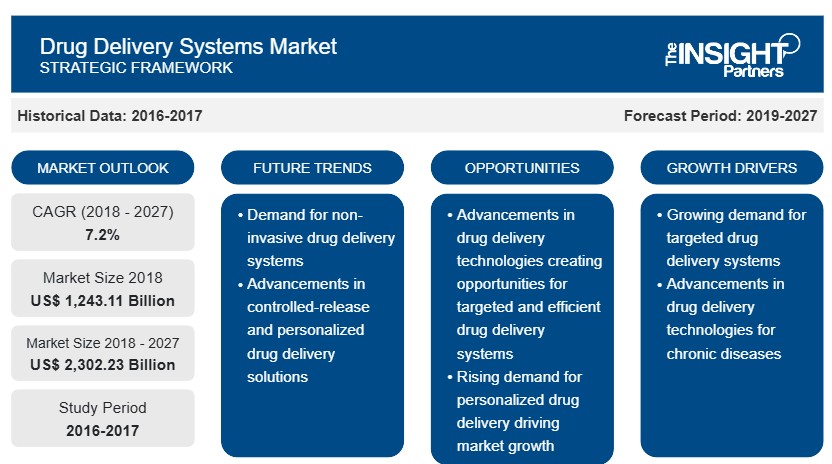 Drug Delivery Systems Market
STRATEGIC FRAMEWORK

The INSIGHT Partners

Historical Data: 2016-2017

Forecast Period: 2019-2027

MARKET OUTLOOK

CAGR (2018 - 2027)
7.2%

Market Size 2018
US$ 1,243.11 Billion

Market Size 2018 - 2027
US$ 2,302.23 Billion

Study Period
2016-2017

FUTURE TRENDS

• Demand for non-invasive drug delivery systems
• Advancements in controlled-release and personalized drug delivery solutions

OPPORTUNITIES

• Advancements in drug delivery technologies creating opportunities for targeted and efficient drug delivery systems
• Rising demand for personalized drug delivery driving market growth

GROWTH DRIVERS

• Growing demand for targeted drug delivery systems
• Advancements in drug delivery technologies for chronic diseases